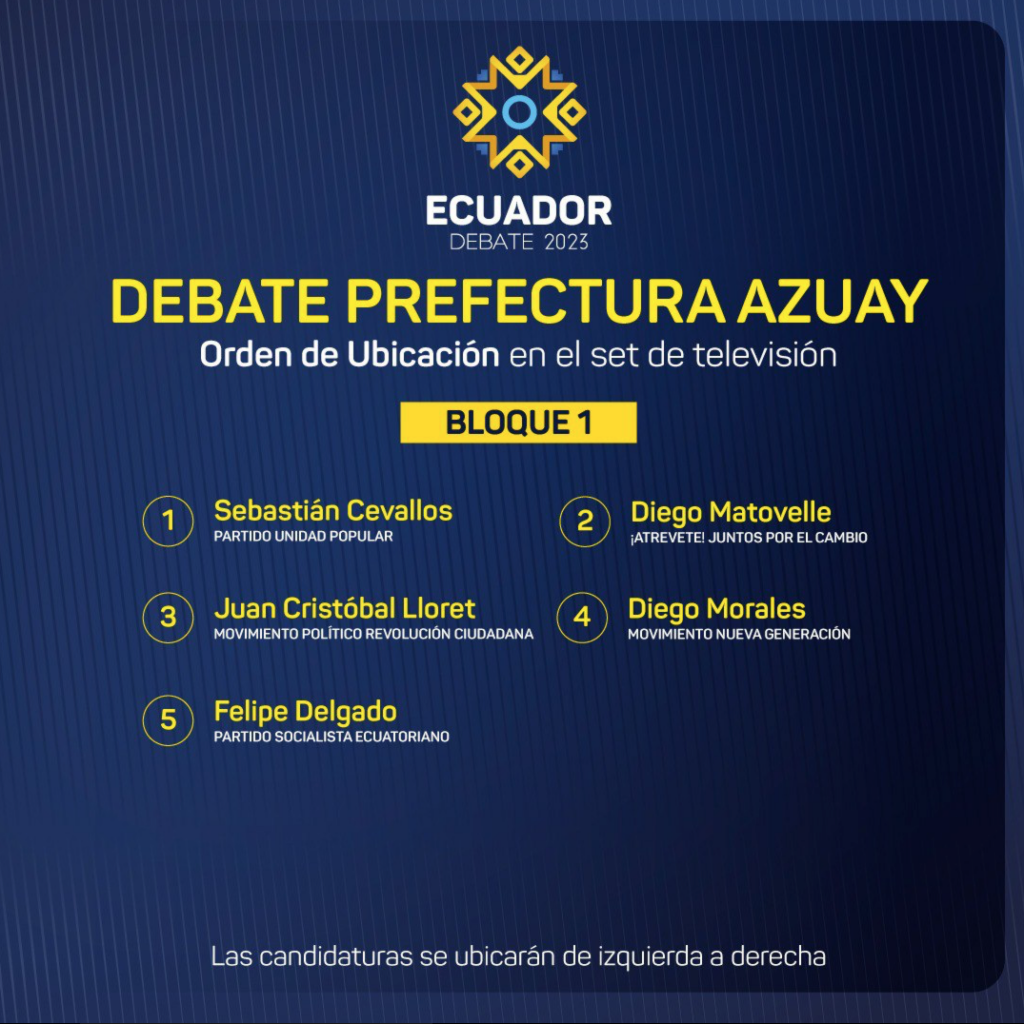 ECUADOR
DEBATE 2023

DEBATE PREFECTURA AZUAY
Orden de Ubicación en el set de televisión

BLOQUE 1

1 Sebastián Cevallos
PARTIDO UNIDAD POPULAR

2 Diego Matovelle
¡ATREVETE! JUNTOS POR EL CAMBIO

3 Juan Cristóbal Lloret
MOVIMIENTO POLÍTICO REVOLUCIÓN CIUDADANA

4 Diego Morales
MOVIMIENTO NUEVA GENERACIÓN

5 Felipe Delgado
PARTIDO SOCIALISTA ECUATORIANO

Las candidaturas se ubicarán de izquierda a derecha